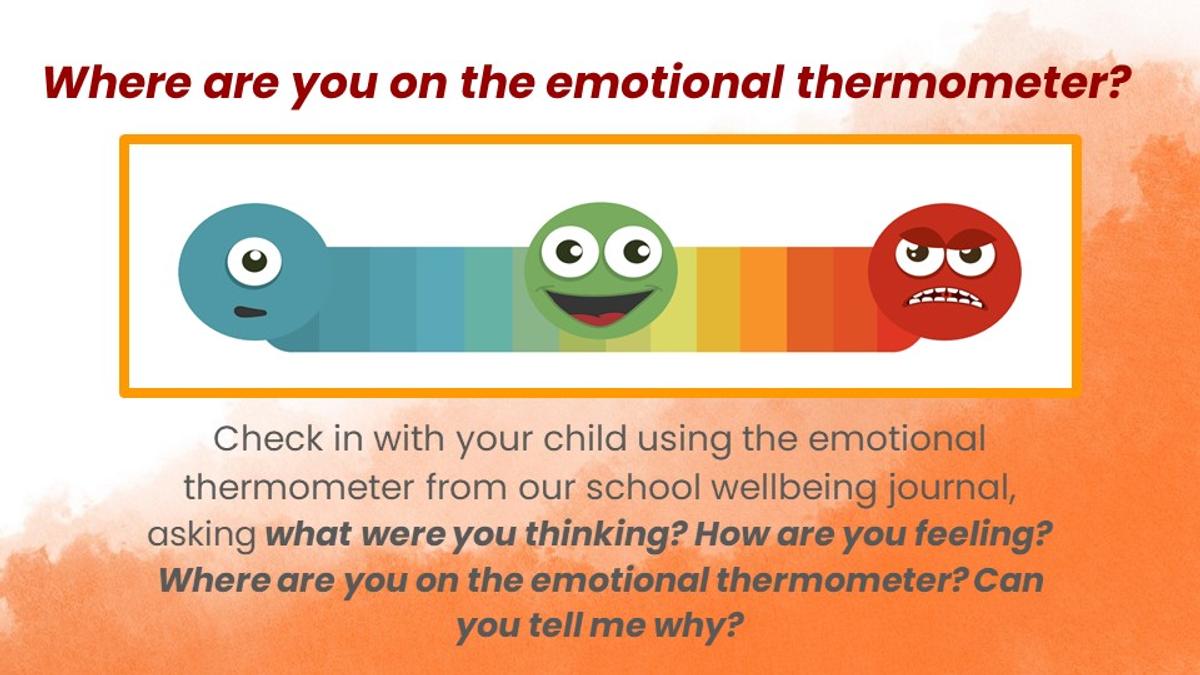 Where are you on the emotional thermometer?

Check in with your child using the emotional thermometer from our school wellbeing journal, asking what were you thinking? How are you feeling? Where are you on the emotional thermometer? Can you tell me why?